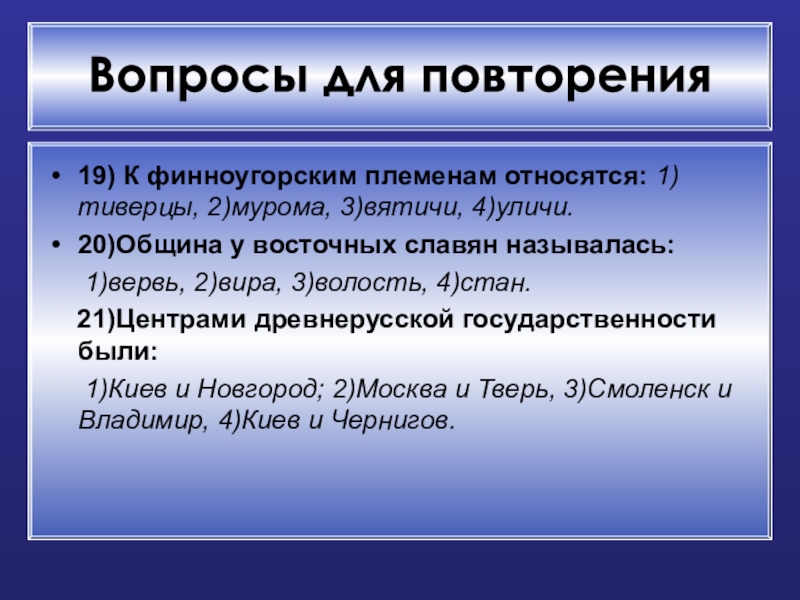 Вопросы для повторения

• 19) К финноугорским племенам относятся: 1) тиверцы, 2)мурома, 3)вятичи, 4)уличи.

• 20)Община у восточных славян называлась:

1)вервь, 2)вира, 3)волость, 4)стан.

21)Центрами древнерусской государственности были:

1)Киев и Новгород; 2)Москва и Тверь, 3)Смоленск и Владимир, 4)Киев и Чернигов.